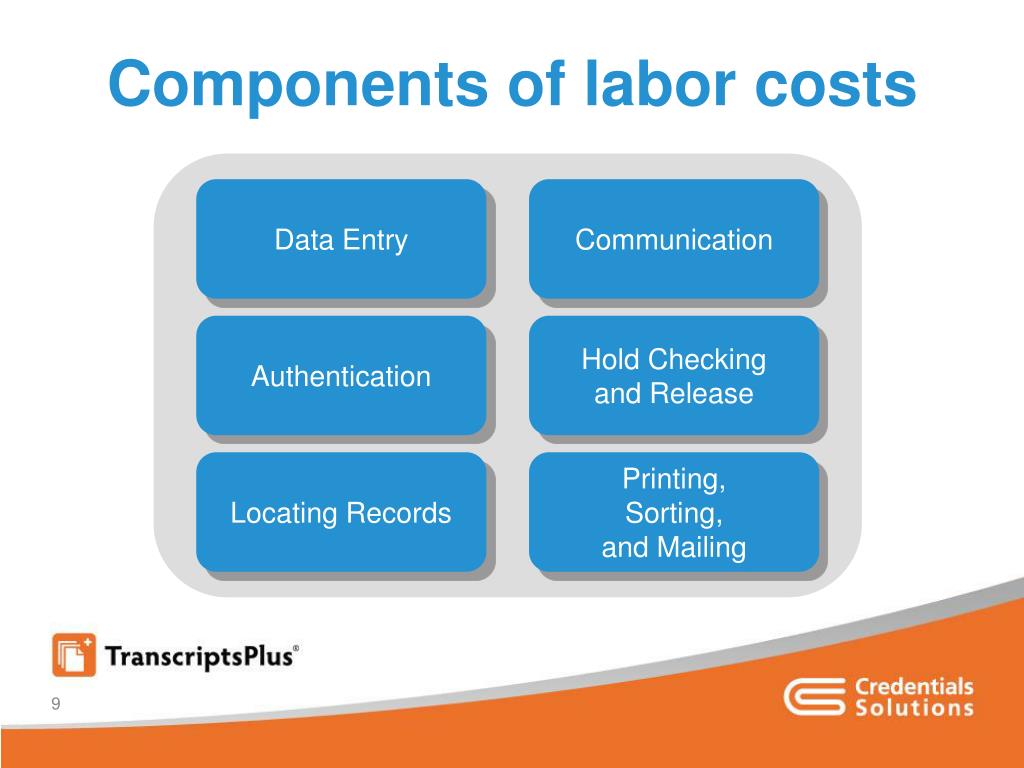 Components of labor costs

Data Entry

Communication

Authentication

Hold Checking and Release

Locating Records

Printing, Sorting, and Mailing

TranscriptsPlus®

9

Credentials Solutions